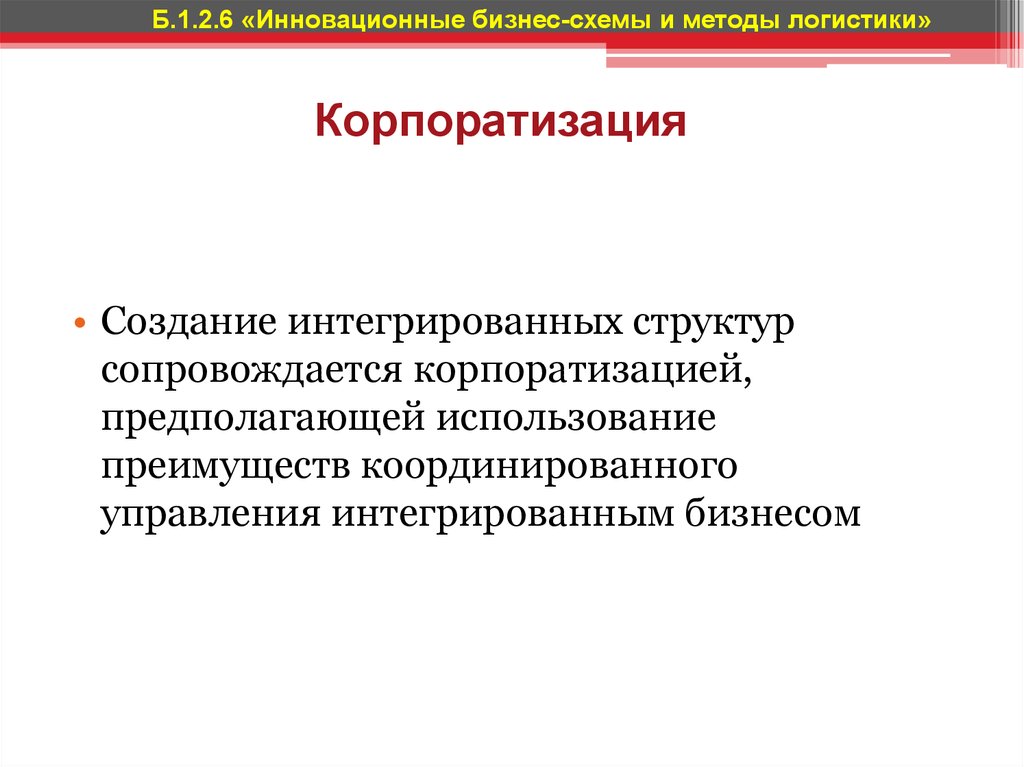 Б.1.2.6 «Инновационные бизнес-схемы и методы логистики»

Корпоратизация

• Создание интегрированных структур сопровождается корпоратизацией, предполагающей использование преимуществ координированного управления интегрированным бизнесом